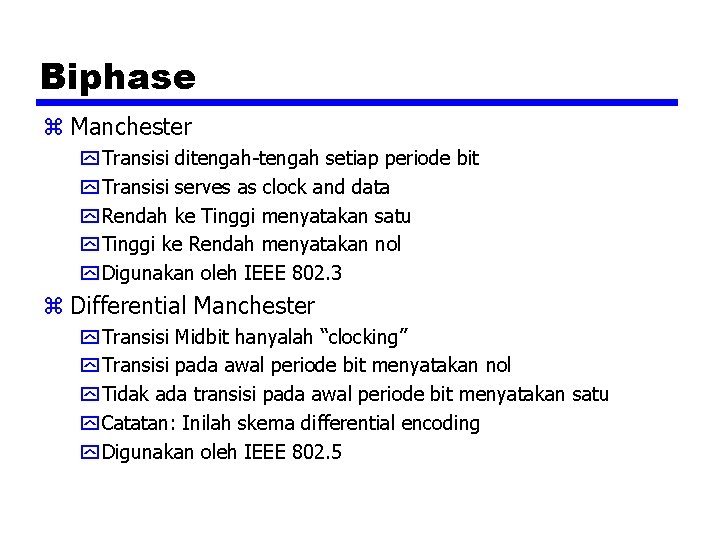 Biphase

Manchester

Transisi ditengah-tengah setiap periode bit

Transisi serves as clock and data

Rendah ke Tinggi menyatakan satu

Tinggi ke Rendah menyatakan nol

Digunakan oleh IEEE 802.3

Differential Manchester

Transisi Midbit hanyalah “clocking”

Transisi pada awal periode bit menyatakan nol

Tidak ada transisi pada awal periode bit menyatakan satu

Catatan: Inilah skema differential encoding

Digunakan oleh IEEE 802.5